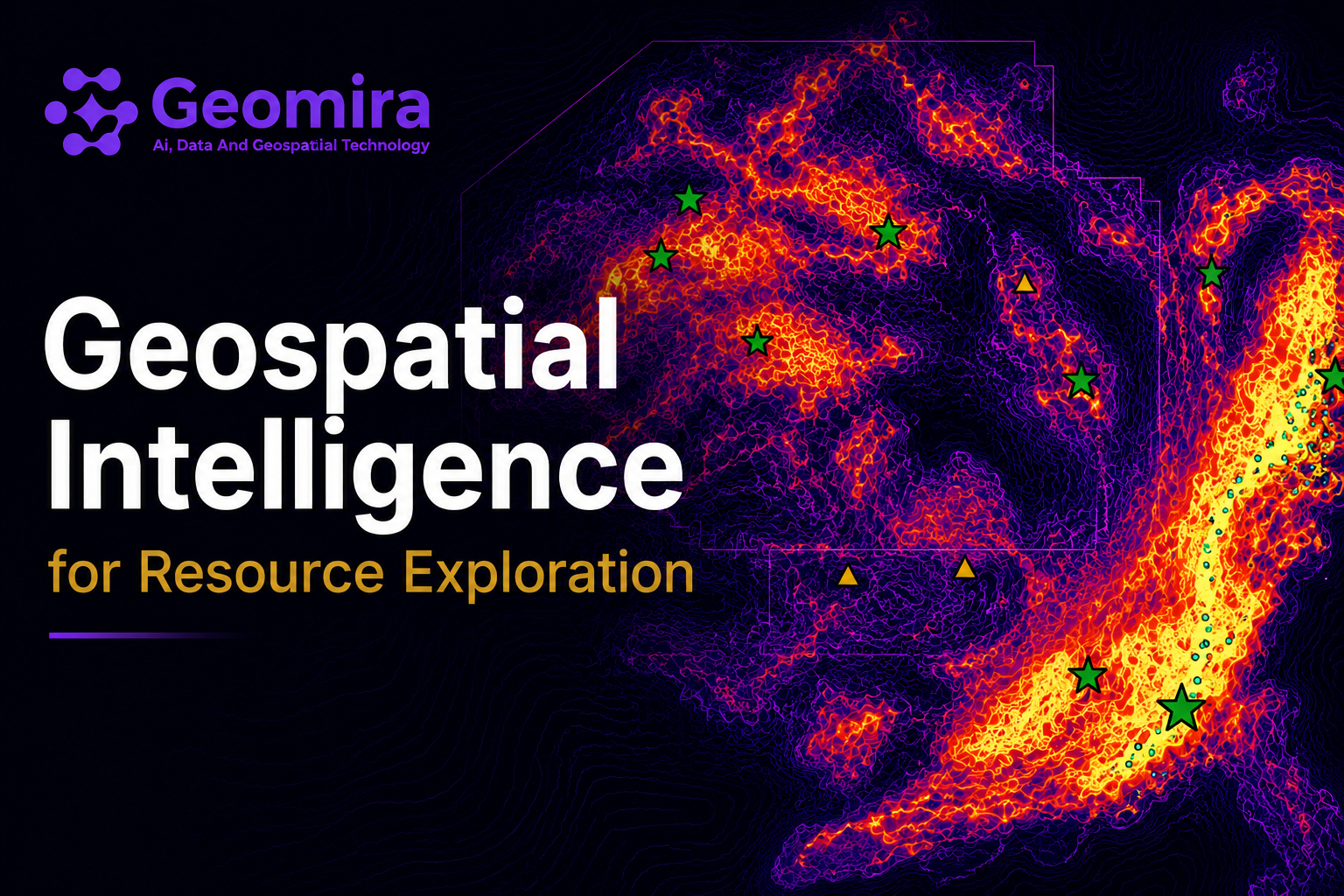 Geomira
Ai, Data And Geospatial Technology

Geospatial Intelligence
for Resource Exploration